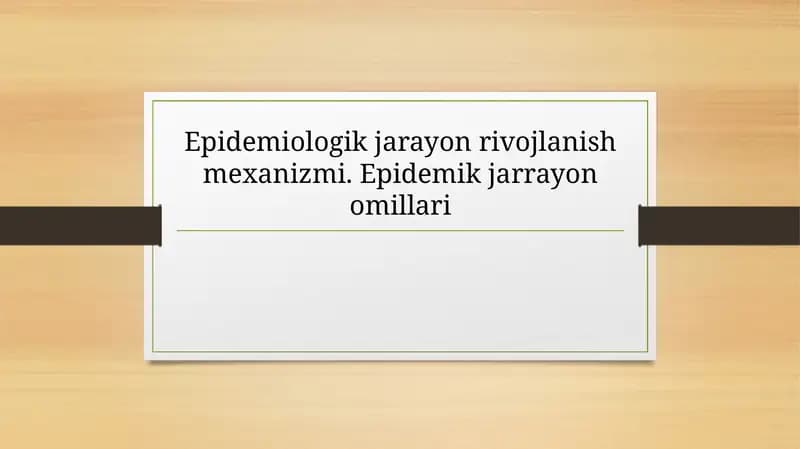 Epidemiologik jarayon rivojlanish mexanizmi. Epidemik jarrayon omillari